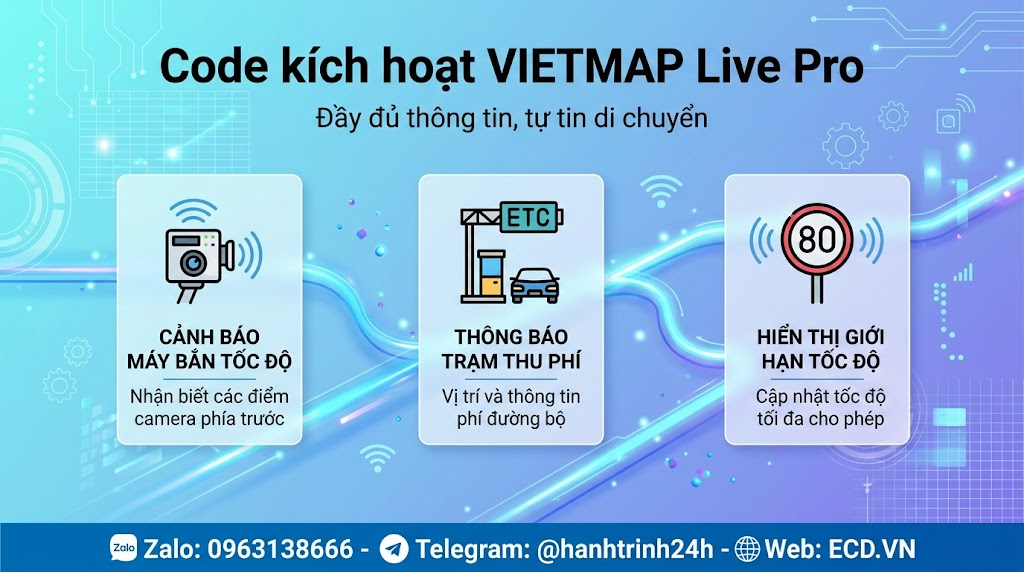 Code kích hoạt VIETMAP Live Pro

Đầy đủ thông tin, tự tin di chuyển

CẢNH BÁO MÁY BẮN TỐC ĐỘ

Nhận biết các điểm camera phía trước

ETC

THÔNG BÁO TRẠM THU PHÍ

Vị trí và thông tin phí đường bộ

80

HIỂN THỊ GIỚI HẠN TỐC ĐỘ

Cập nhật tốc độ tối đa cho phép

Zalo Zalo: 0963138666 - Telegram: @hanhtrinh24h - Web: ECD.VN